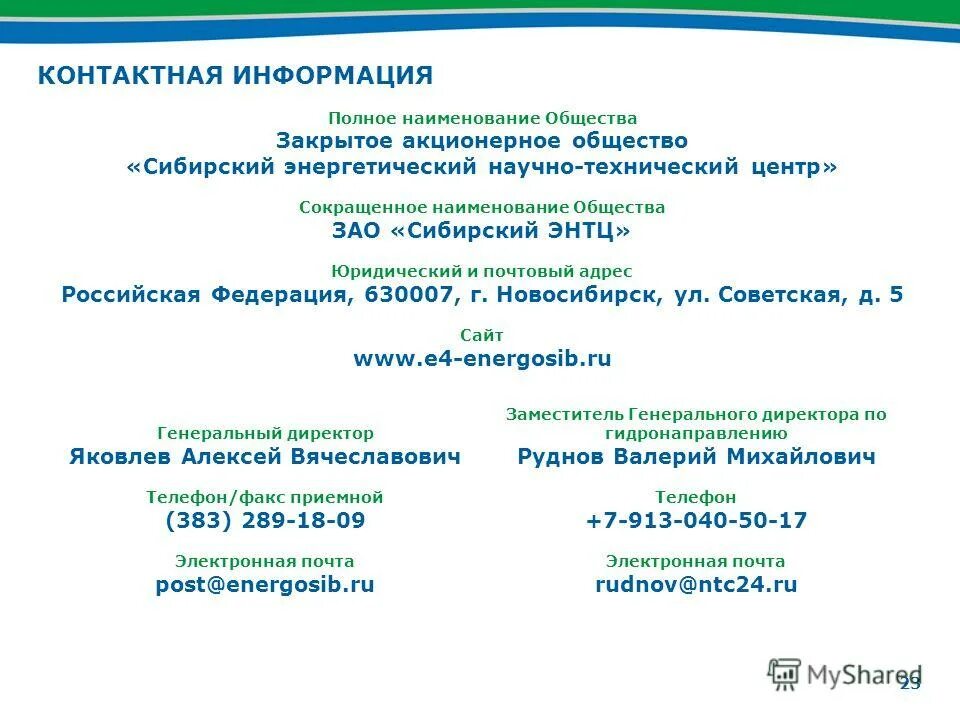 КОНТАКТНАЯ ИНФОРМАЦИЯ

Полное наименование Общества
Закрытое акционерное общество
«Сибирский энергетический научно-технический центр»

Сокращенное наименование Общества
ЗАО «Сибирский ЭНТЦ»

Юридический и почтовый адрес
Российская Федерация, 630007, г. Новосибирск, ул. Советская, д. 5

Сайт
www.e4-energosib.ru

Генеральный директор
Яковлев Алексей Вячеславович

Телефон/факс приемной
(383) 289-18-09

Электронная почта
post@energosib.ru

Заместитель Генерального директора по гидронаправлению
Руднов Валерий Михайлович

Телефон
+7-913-040-50-17

Электронная почта
rudnov@ntc24.ru

MyShared

23